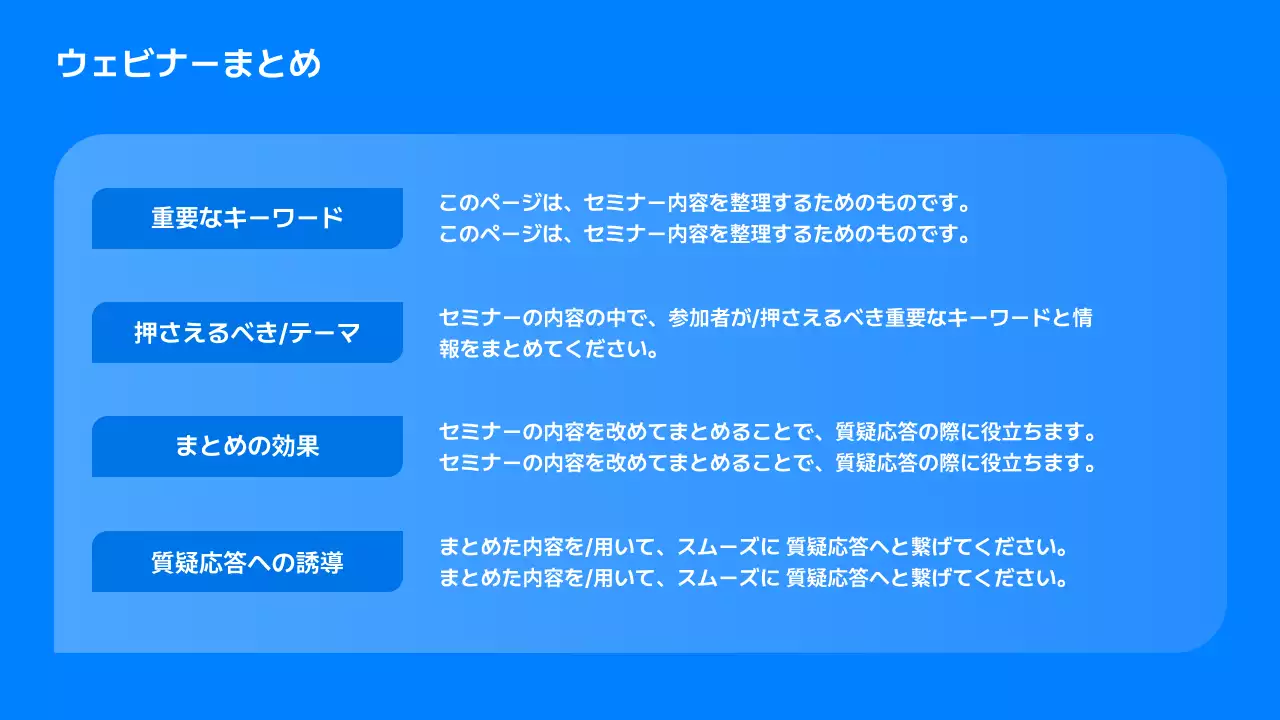 ウェビナーまとめ

重要なキーワード

このページは、セミナー内容を整理するためのものです。
このページは、セミナー内容を整理するためのものです。

押さえるべき/テーマ

セミナーの内容の中で、参加者が/押さえるべき重要なキーワードと情報をまとめてください。

まとめの効果

セミナーの内容を改めてまとめることで、質疑応答の際に役立ちます。
セミナーの内容を改めてまとめることで、質疑応答の際に役立ちます。

質疑応答への誘導

まとめた内容を/用いて、スムーズに 質疑応答へと繋げてください。
まとめた内容を/用いて、スムーズに 質疑応答へと繋げてください。